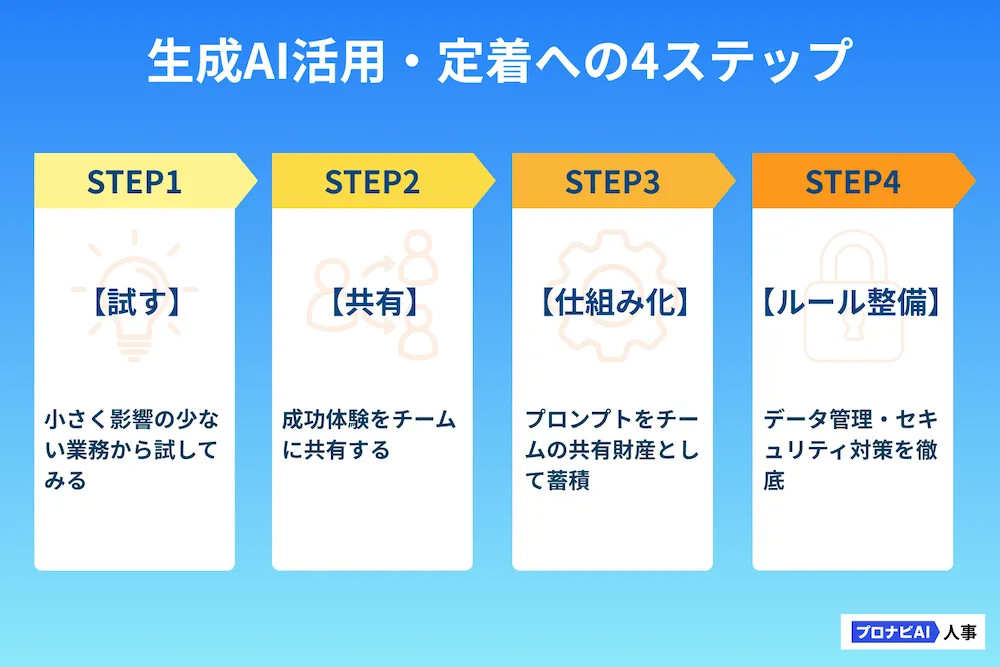 生成AI活用・定着への4ステップ

STEP1

【試す】

小さく影響の少ない業務から試してみる

STEP2

【共有】

成功体験をチームに共有する

STEP3

【仕組み化】

プロンプトをチームの共有財産として蓄積

STEP4

【ルール整備】

データ管理・セキュリティ対策を徹底

プロナビAI 人事